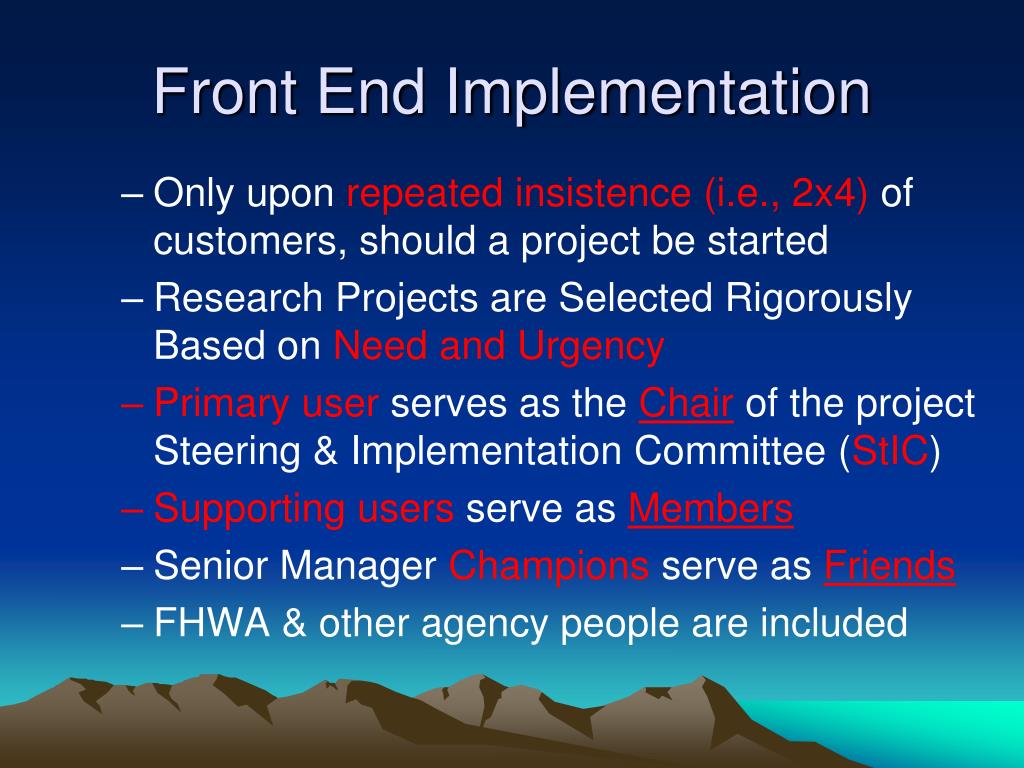 Front End Implementation

– Only upon repeated insistence (i.e., 2x4) of customers, should a project be started
– Research Projects are Selected Rigorously Based on Need and Urgency
– Primary user serves as the Chair of the project Steering & Implementation Committee (StIC)
– Supporting users serve as Members
– Senior Manager Champions serve as Friends
– FHWA & other agency people are included